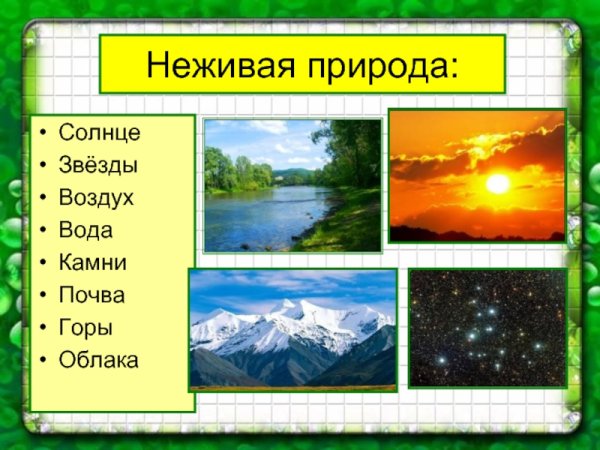 Неживая природа:

• Солнце
• Звёзды
• Воздух
• Вода
• Камни
• Почва
• Горы
• Облака